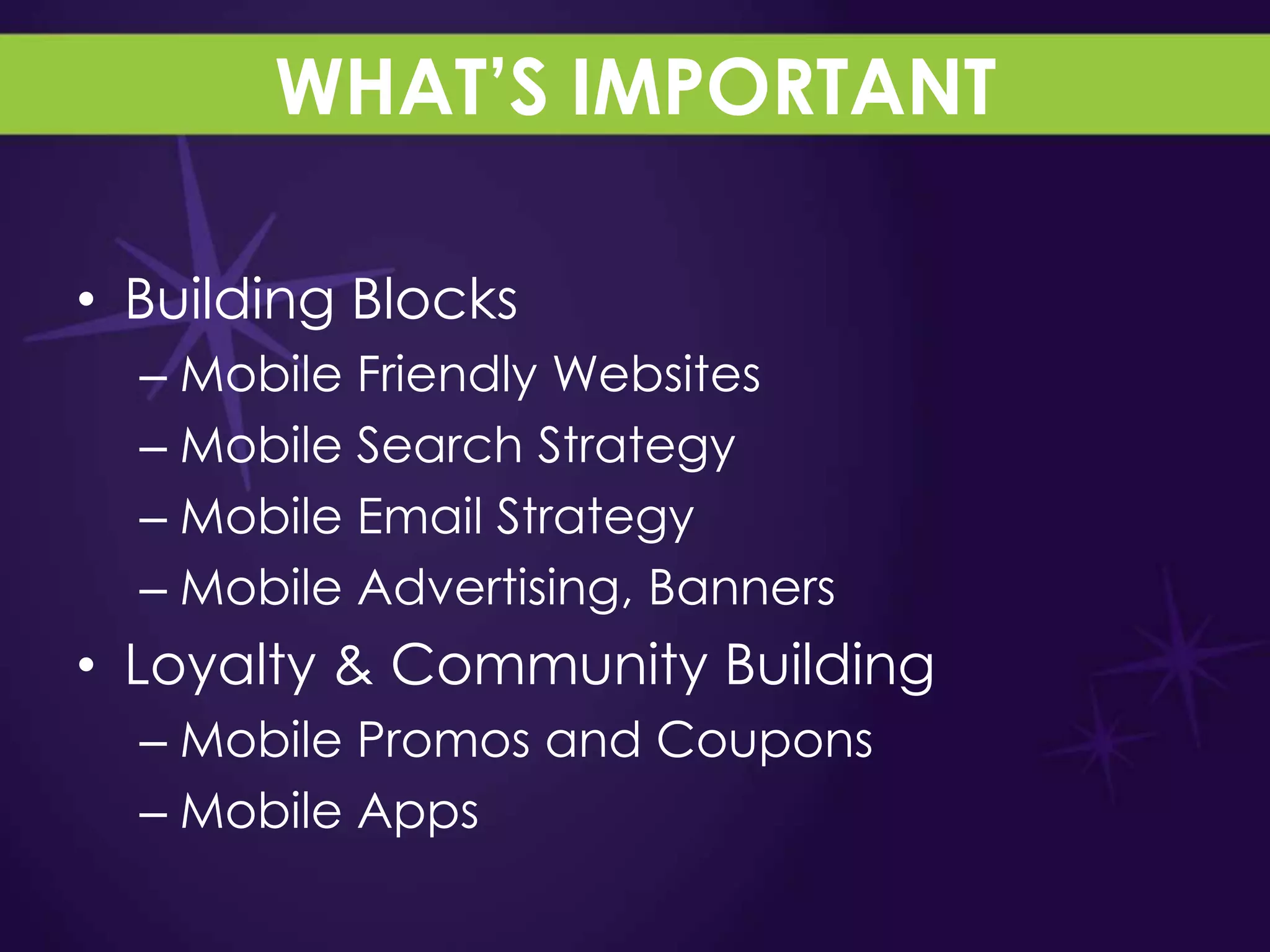 WHAT'S IMPORTANT

• Building Blocks
– Mobile Friendly Websites
– Mobile Search Strategy
– Mobile Email Strategy
– Mobile Advertising, Banners
• Loyalty & Community Building
– Mobile Promos and Coupons
– Mobile Apps